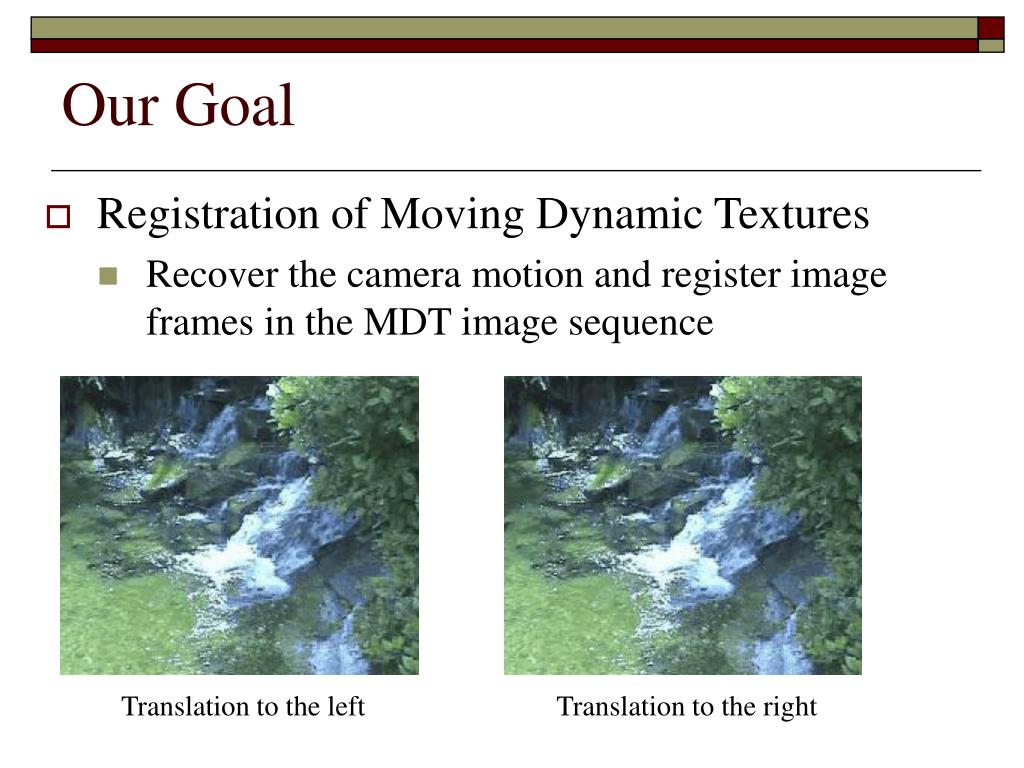 Our Goal

Registration of Moving Dynamic Textures

Recover the camera motion and register image frames in the MDT image sequence

Translation to the left

Translation to the right